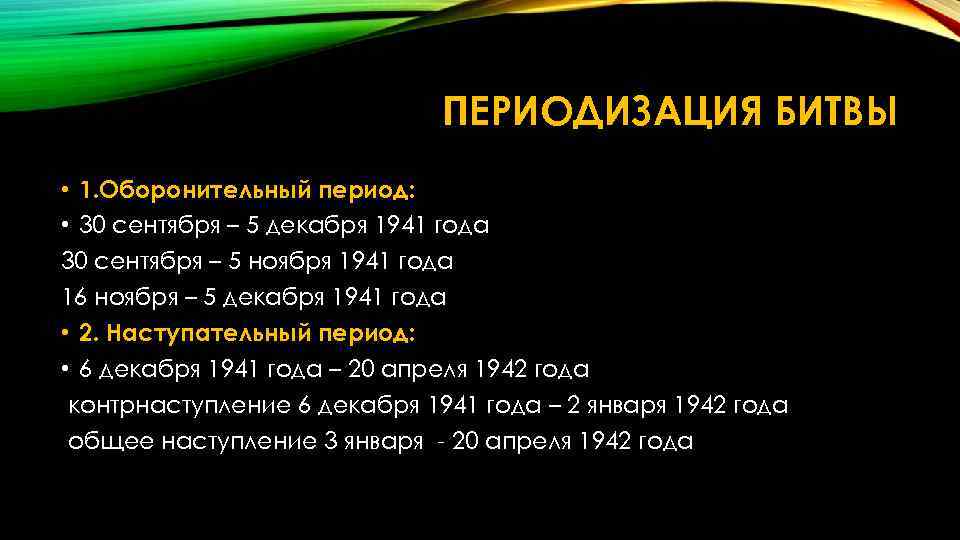 ПЕРИОДИЗАЦИЯ БИТВЫ

• 1.Оборонительный период:
• 30 сентября – 5 декабря 1941 года
30 сентября – 5 ноября 1941 года
16 ноября – 5 декабря 1941 года
• 2. Наступательный период:
• 6 декабря 1941 года – 20 апреля 1942 года
контрнаступление 6 декабря 1941 года – 2 января 1942 года
общее наступление 3 января - 20 апреля 1942 года